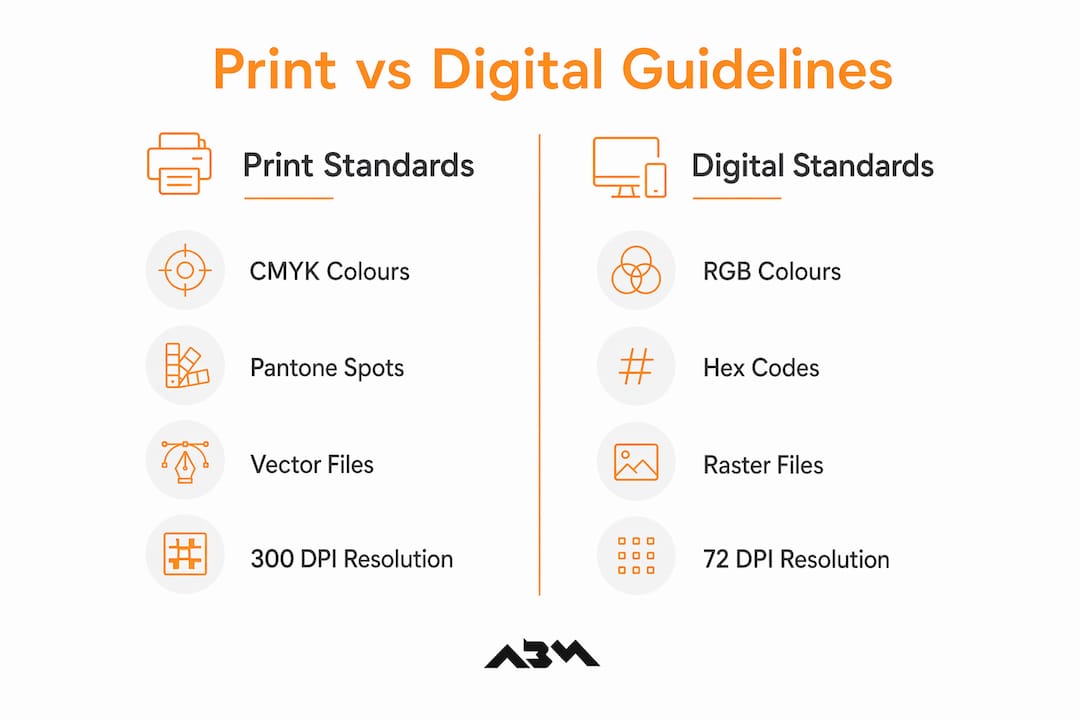 Print vs Digital Guidelines

Print Standards

CMYK Colours

Pantone Spots

Vector Files

300 DPI Resolution

Digital Standards

RGB Colours

Hex Codes

Raster Files

72 DPI Resolution

ABM